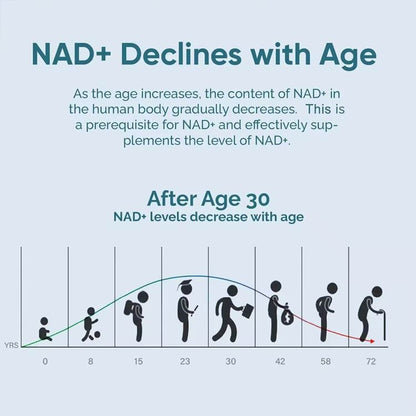 NAD+ Declines with Age

As the age increases, the content of NAD+ in the human body gradually decreases. This is a prerequisite for NAD+ and effectively supplements the level of NAD+.

After Age 30
NAD+ levels decrease with age

YRS
0
8
15
23
30
42
58
72